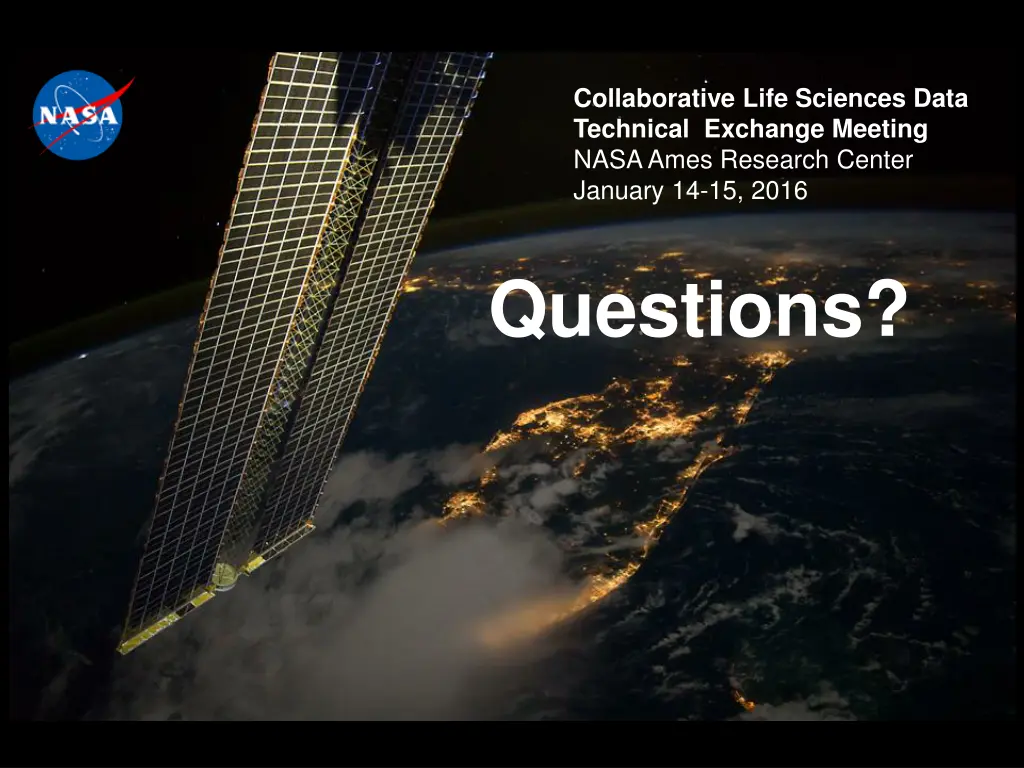 NASA

Collaborative Life Sciences Data Technical Exchange Meeting
NASA Ames Research Center
January 14-15, 2016

Questions?